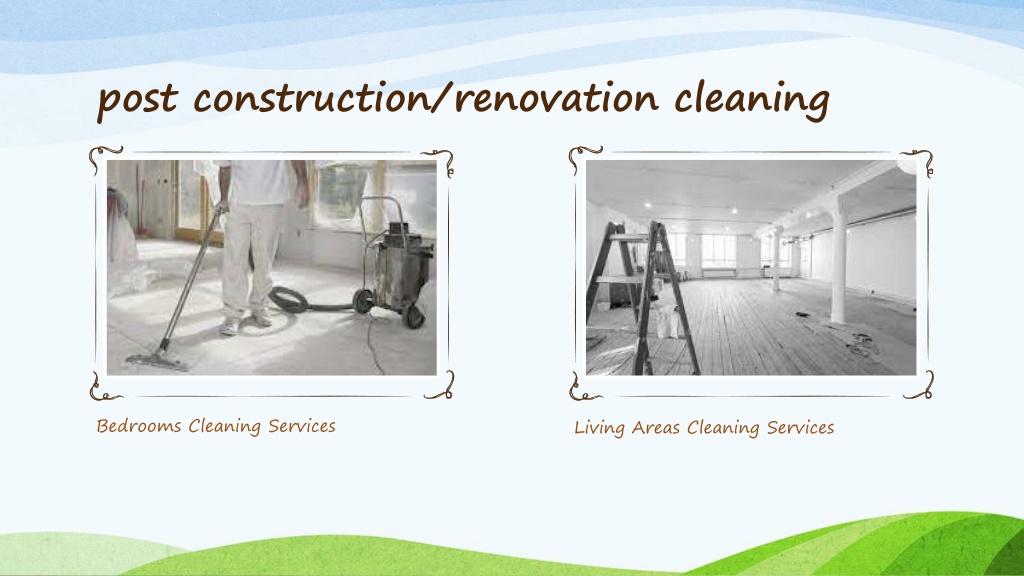 post construction/renovation cleaning

Bedrooms Cleaning Services

Living Areas Cleaning Services